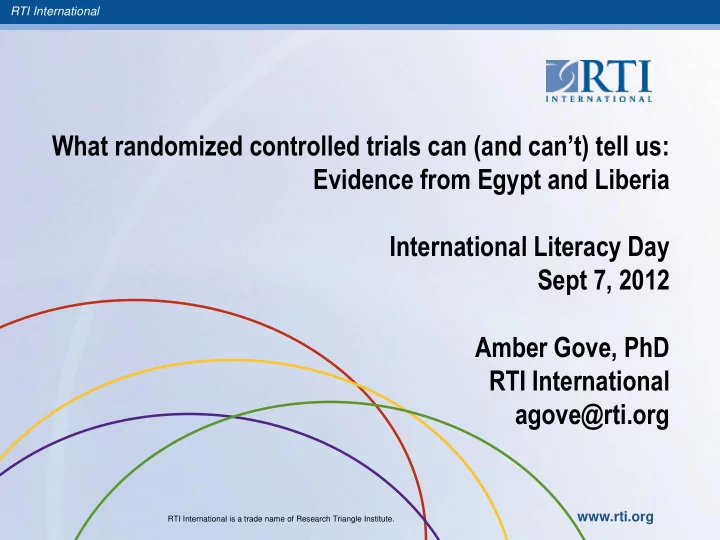 RTI International

RTI INTERNATIONAL

What randomized controlled trials can (and can't) tell us: Evidence from Egypt and Liberia

International Literacy Day
Sept 7, 2012

Amber Gove, PhD
RTI International
agove@rti.org

RTI International is a trade name of Research Triangle Institute.

www.rti.org